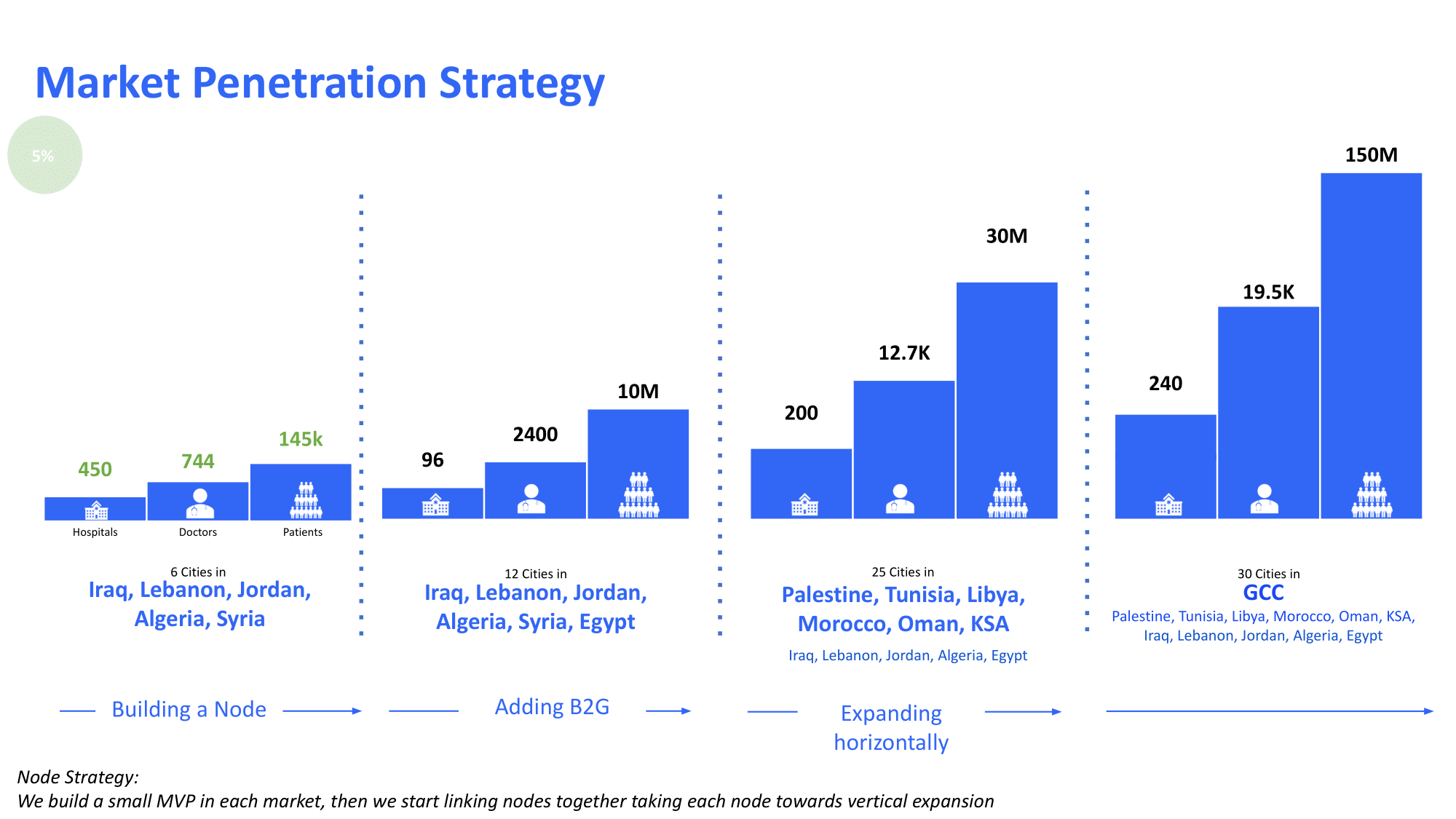 Market Penetration Strategy

5%

450
744
145k
Hospitals
Doctors
Patients

6 Cities in
Iraq, Lebanon, Jordan, Algeria, Syria

96
2400
10M

12 Cities in
Iraq, Lebanon, Jordan, Algeria, Syria, Egypt

200
12.7K
30M

25 Cities in
Palestine, Tunisia, Libya, Morocco, Oman, KSA
Iraq, Lebanon, Jordan, Algeria, Egypt

240
19.5K
150M

30 Cities in
GCC
Palestine, Tunisia, Libya, Morocco, Oman, KSA, Iraq, Lebanon, Jordan, Algeria, Egypt

Building a Node
Adding B2G
Expanding horizontally

Node Strategy:
We build a small MVP in each market, then we start linking nodes together taking each node towards vertical expansion